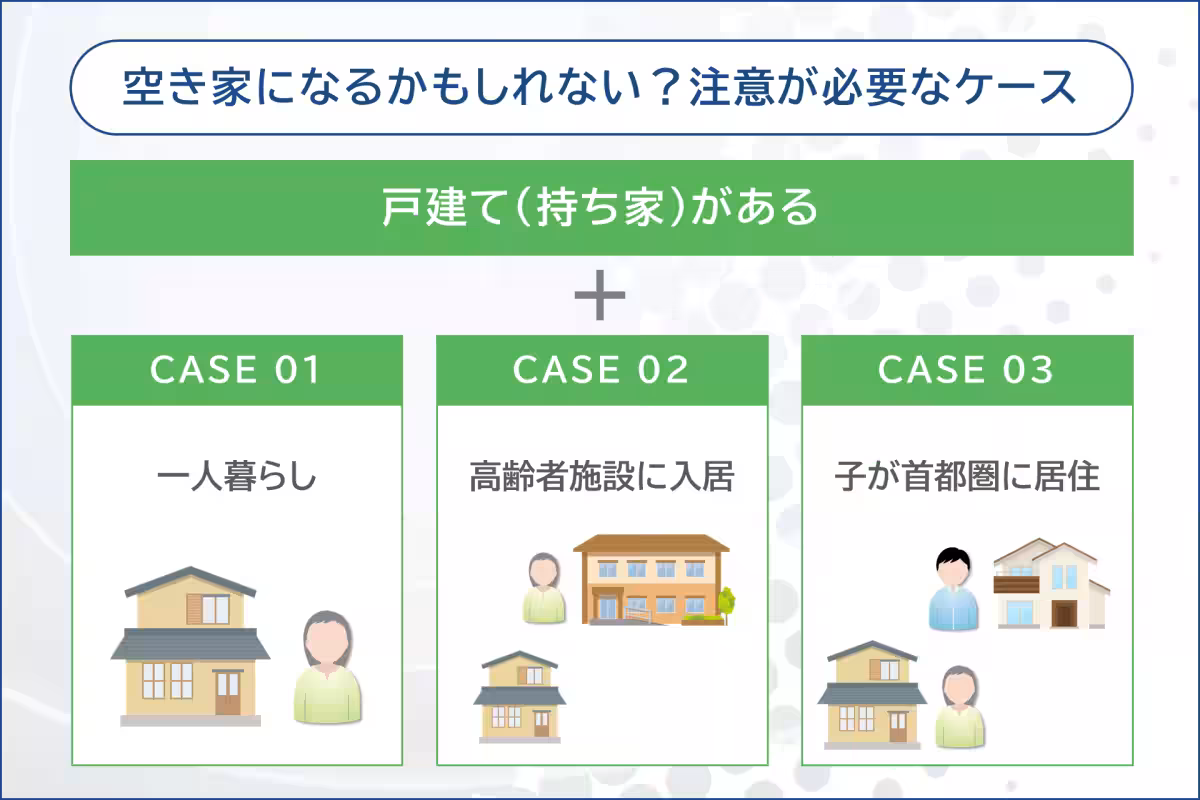 空き家になるかもしれない？注意が必要なケース

戸建て（持ち家）がある

＋

CASE 01

一人暮らし

CASE 02

高齢者施設に入居

CASE 03

子が首都圏に居住